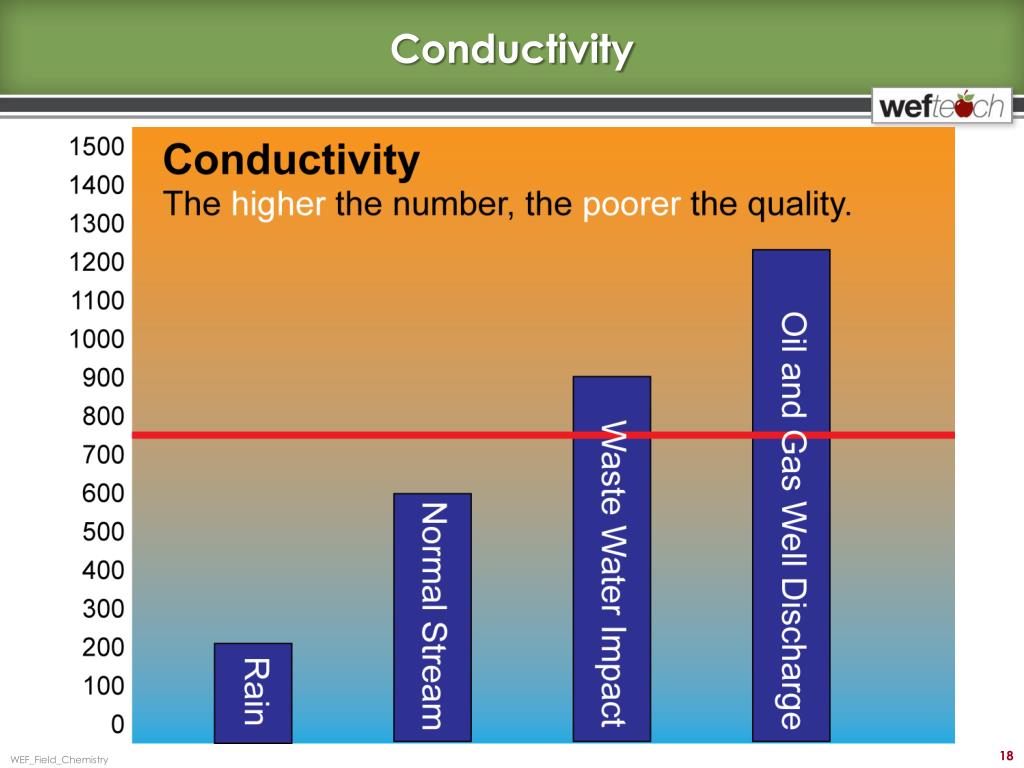 Conductivity

wefteach

Conductivity
The higher the number, the poorer the quality.

1500
1400
1300
1200
1100
1000
900
800
700
600
500
400
300
200
100
0

Rain
Normal Stream
Waste Water Impact
Oil and Gas Well Discharge

WEF_Field_Chemistry

18